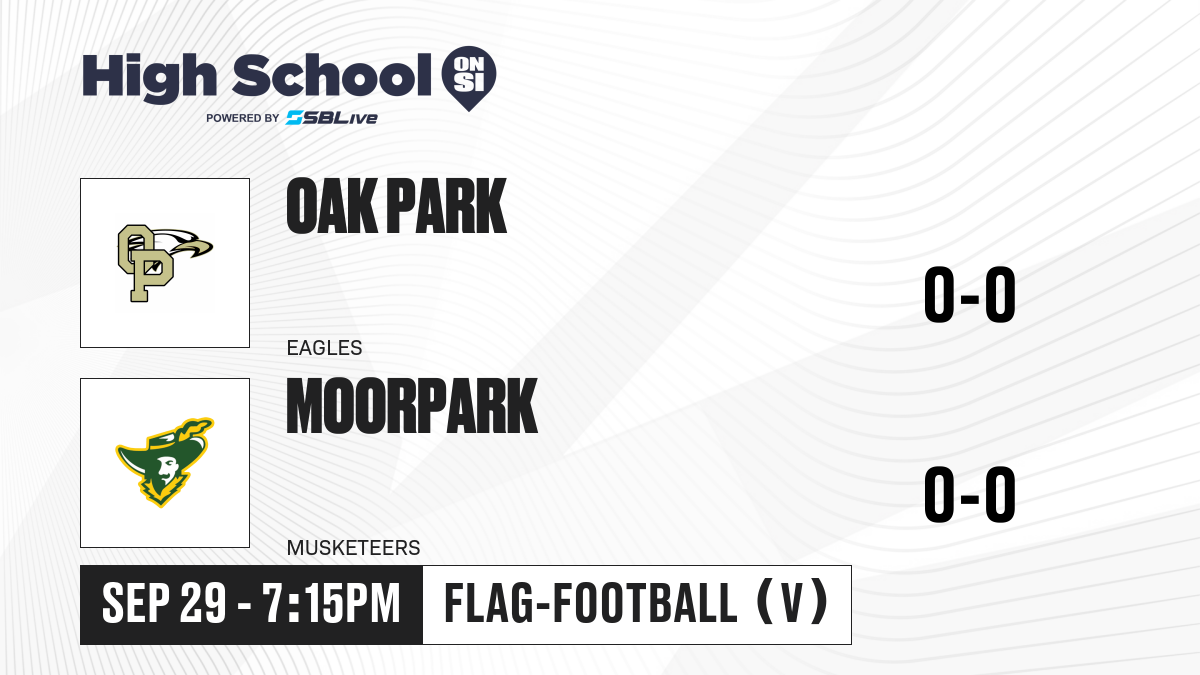 High School ON SI
POWERED BY SBLive

OP

OAK PARK
EAGLES
0-0

MOORPARK
MUSKETEERS
0-0

SEP 29 - 7:15PM
FLAG-FOOTBALL (V)